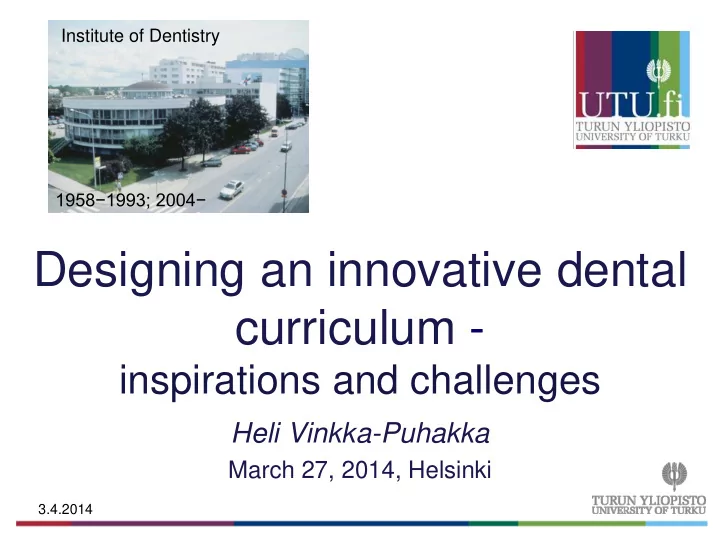 Institute of Dentistry

1958−1993; 2004−

UTU.fi
TURUN YLIOPISTO
UNIVERSITY OF TURKU

Designing an innovative dental curriculum -
inspirations and challenges

Heli Vinkka-Puhakka

March 27, 2014, Helsinki

3.4.2014

TURUN YLIOPISTO
UNIVERSITY OF TURKU